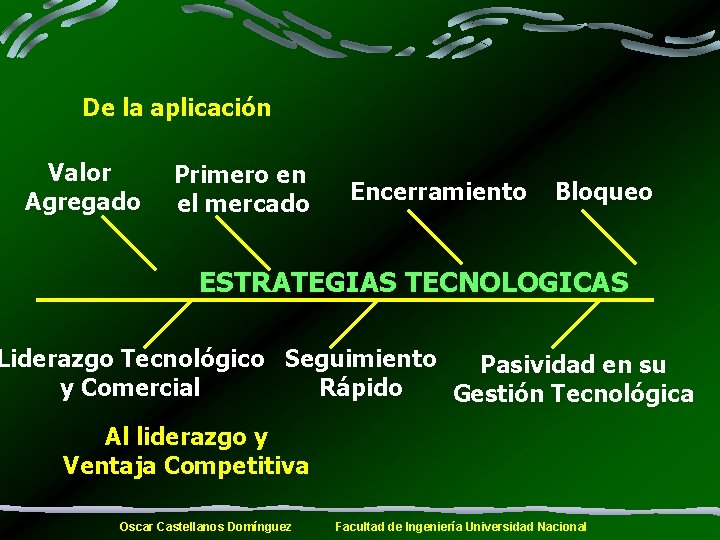 De la aplicación

Valor Agregado

Primero en el mercado

Encerramiento

Bloqueo

ESTRATEGIAS TECNOLOGICAS

Liderazgo Tecnológico y Comercial

Seguimiento Rápido

Pasividad en su Gestión Tecnológica

Al liderazgo y Ventaja Competitiva

Oscar Castellanos Domínguez

Facultad de Ingeniería Universidad Nacional